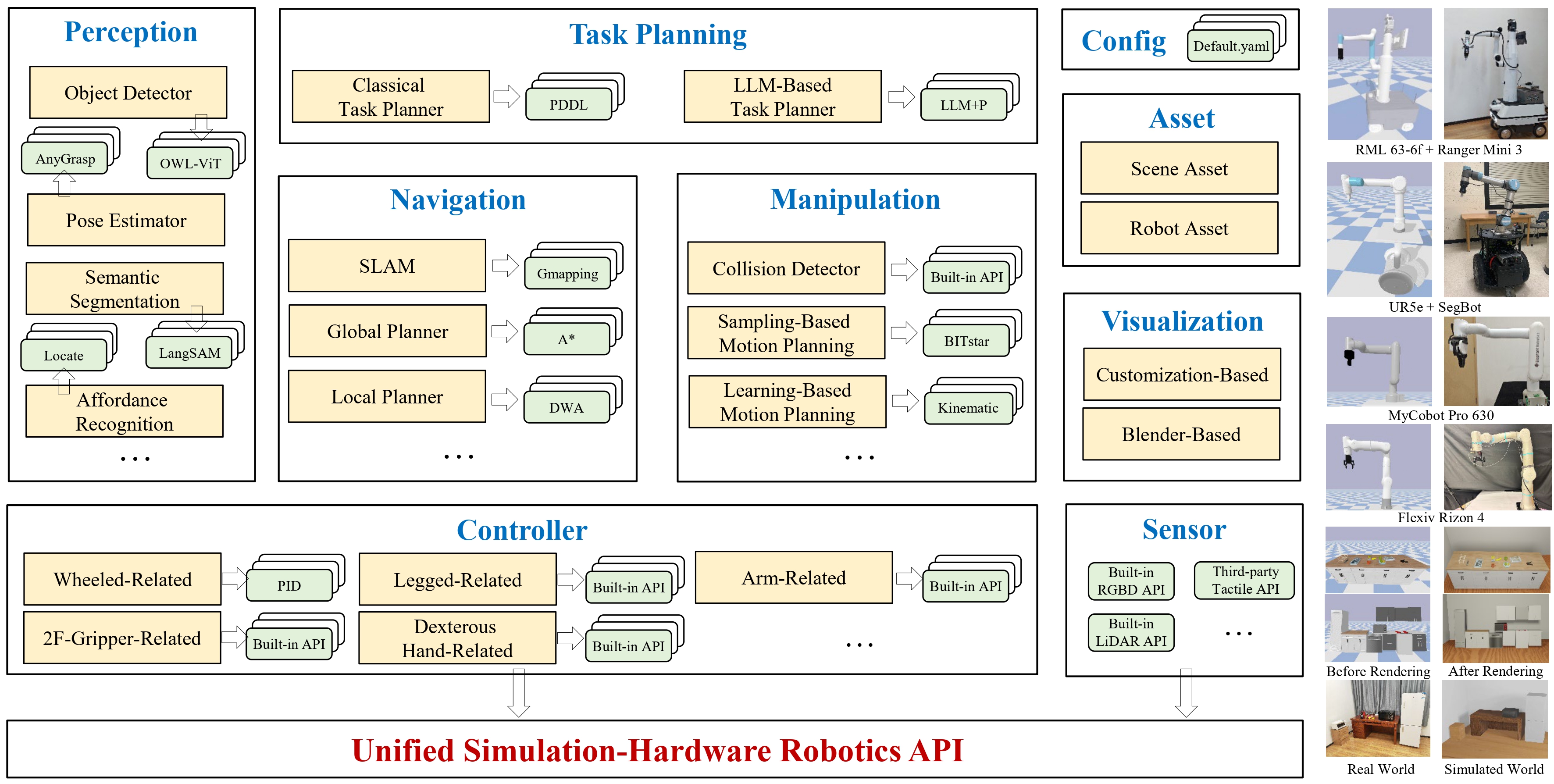 Perception

Object Detector

AnyGrasp

OWL-ViT

Pose Estimator

Semantic Segmentation

Locate

LangSAM

Affordance Recognition

...

Task Planning

Classical Task Planner

PDDL

LLM-Based Task Planner

LLM+P

Navigation

SLAM

Gmapping

Global Planner

A*

Local Planner

DWA

...

Manipulation

Collision Detector

Built-in API

Sampling-Based Motion Planning

BITstar

Learning-Based Motion Planning

Kinematic

...

Config

Default.yaml

Asset

Scene Asset

Robot Asset

Visualization

Customization-Based

Blender-Based

Controller

Wheeled-Related

PID

Legged-Related

Built-in API

Arm-Related

Built-in API

2F-Gripper-Related

Built-in API

Dexterous Hand-Related

Built-in API

...

Sensor

Built-in RGBD API

Third-party Tactile API

Built-in LiDAR API

...

Unified Simulation-Hardware Robotics API

RML 63-6f + Ranger Mini 3

UR5e + SegBot

MyCobot Pro 630

Flexiv Rizon 4

Before Rendering

After Rendering

Real World

Simulated World